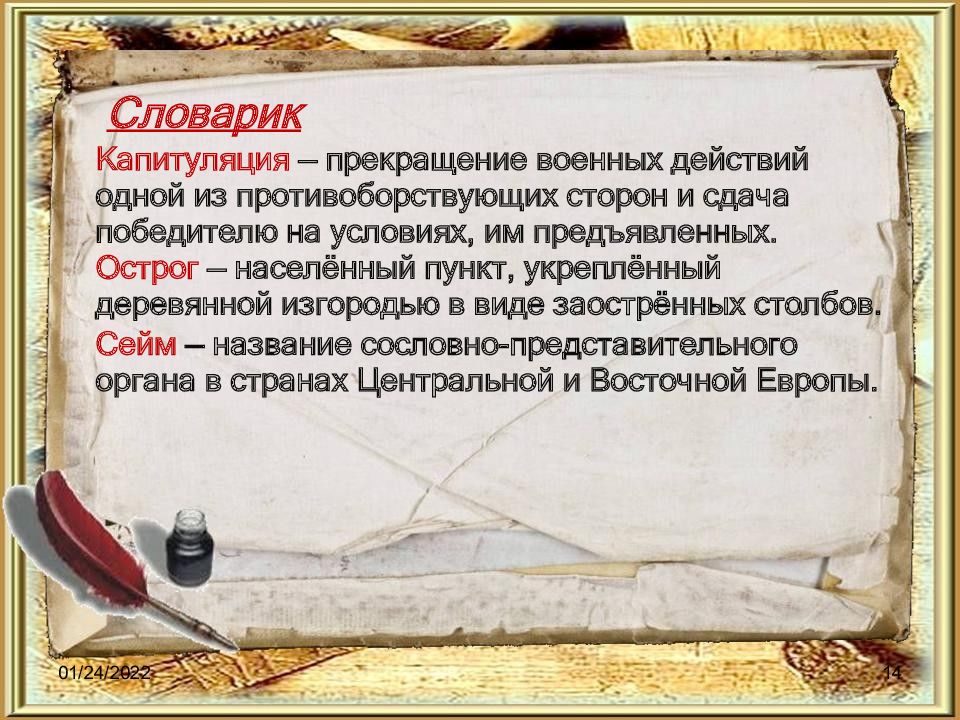 Словарик

Капитуляция – прекращение военных действий одной из противоборствующих сторон и сдача победителю на условиях, им предъявленных.

Острог – населённый пункт, укреплённый деревянной изгородью в виде заострённых столбов.

Сейм – название сословно-представительного органа в странах Центральной и Восточной Европы.

01/24/2022

14